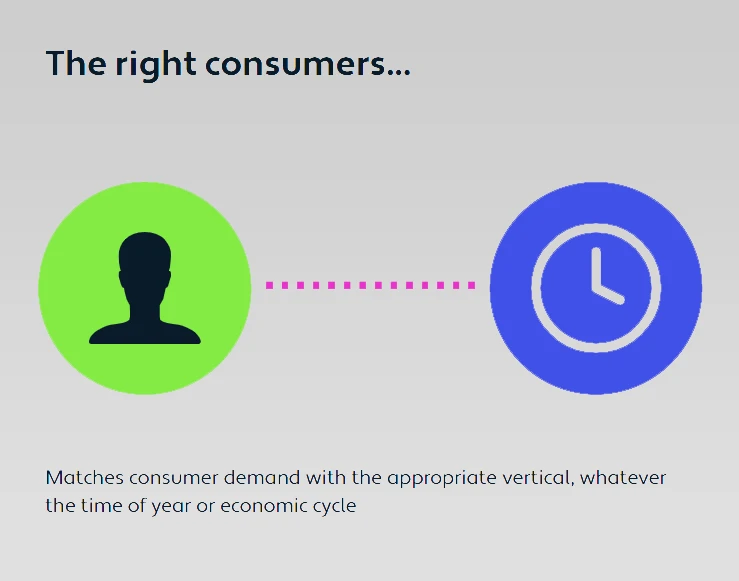 The right consumers...

Matches consumer demand with the appropriate vertical, whatever the time of year or economic cycle